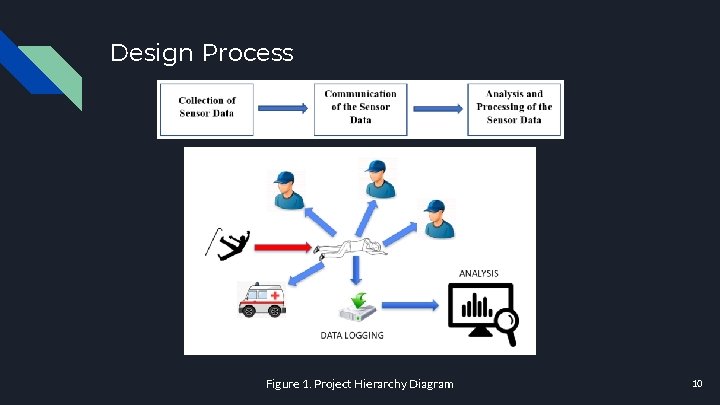 Design Process

Collection of Sensor Data

Communication of the Sensor Data

Analysis and Processing of the Sensor Data

ANALYSIS

DATA LOGGING

Figure 1. Project Hierarchy Diagram

10